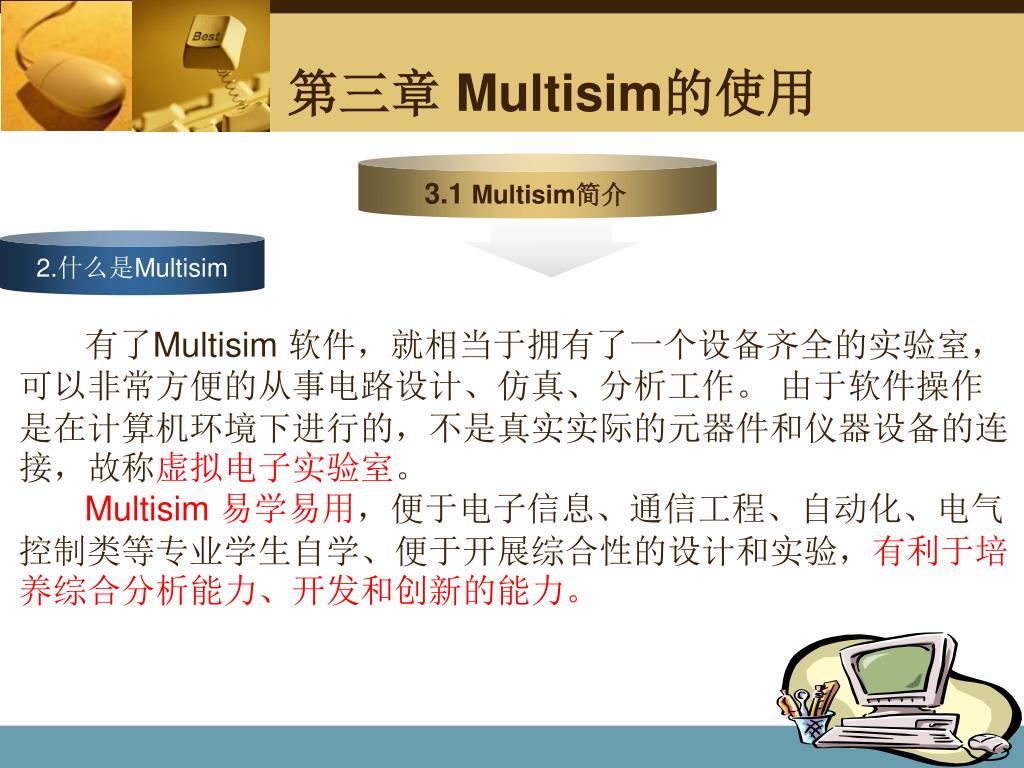 Best

第三章 Multisim的使用

3.1 Multisim简介

2.什么是Multisim

有了Multisim 软件，就相当于拥有了一个设备齐全的实验室，可以非常方便的从事电路设计、仿真、分析工作。 由于软件操作是在计算机环境下进行的，不是真实实际的元器件和仪器设备的连接，故称虚拟电子实验室。

Multisim 易学易用，便于电子信息、通信工程、自动化、电气控制类等专业学生自学、便于开展综合性的设计和实验，有利于培养综合分析能力、开发和创新的能力。